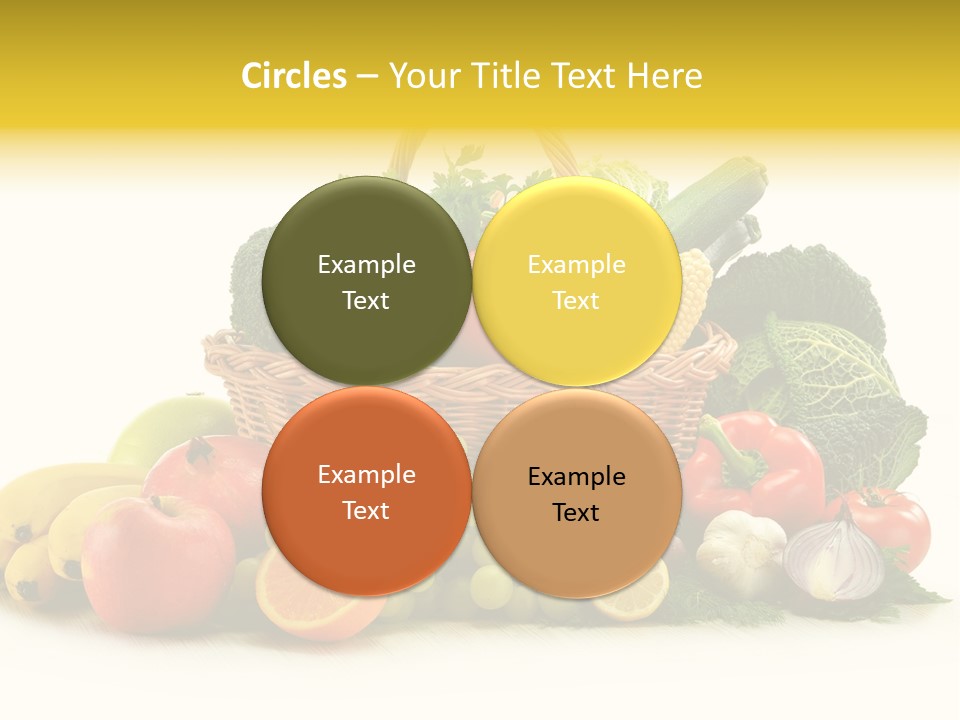 Circles – Your Title Text Here

Example Text

Example Text

Example Text

Example Text